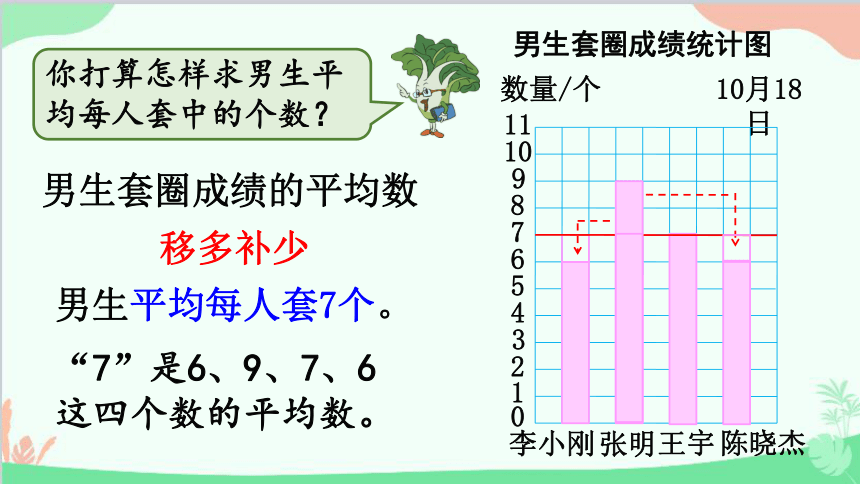 你打算怎样求男生平均每人套中的个数？

男生套圈成绩的平均数

移多补少

男生平均每人套7个。

“7”是6、9、7、6这四个数的平均数。

男生套圈成绩统计图

数量/个

10月18日

11
10
9
8
7
6
5
4
3
2
1
0

李小刚 张明 王宇 陈晓杰